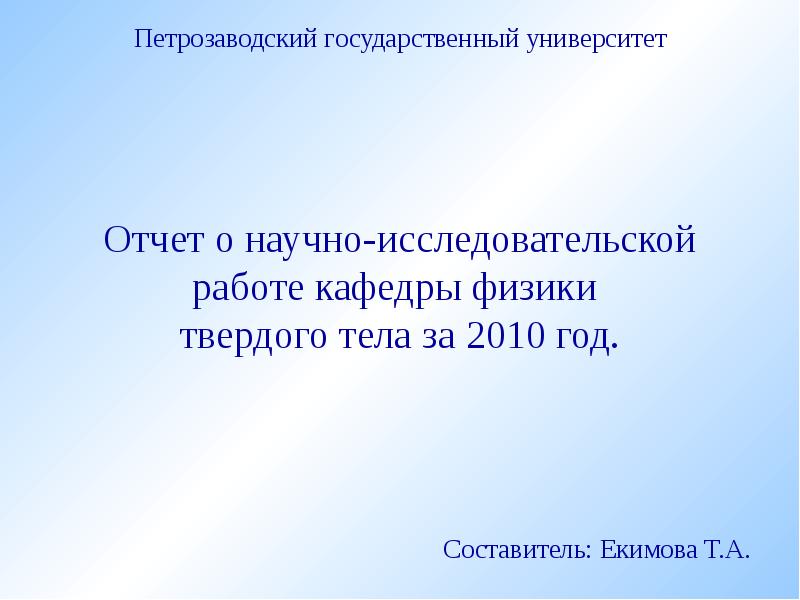 Петрозаводский государственный университет

Отчет о научно-исследовательской работе кафедры физики твердого тела за 2010 год.

Составитель: Екимова Т.А.